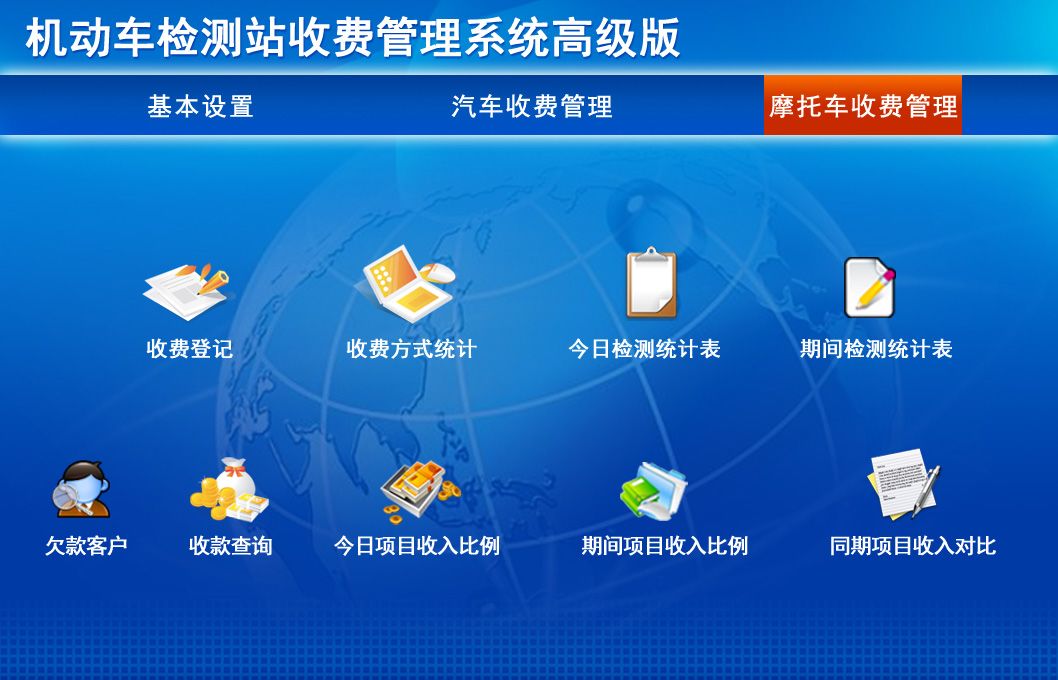 机动车检测站收费管理系统高级版

基本设置
汽车收费管理
摩托车收费管理

收费登记
收费方式统计
今日检测统计表
期间检测统计表

欠款客户
收款查询
今日项目收入比例
期间项目收入比例
同期项目收入对比